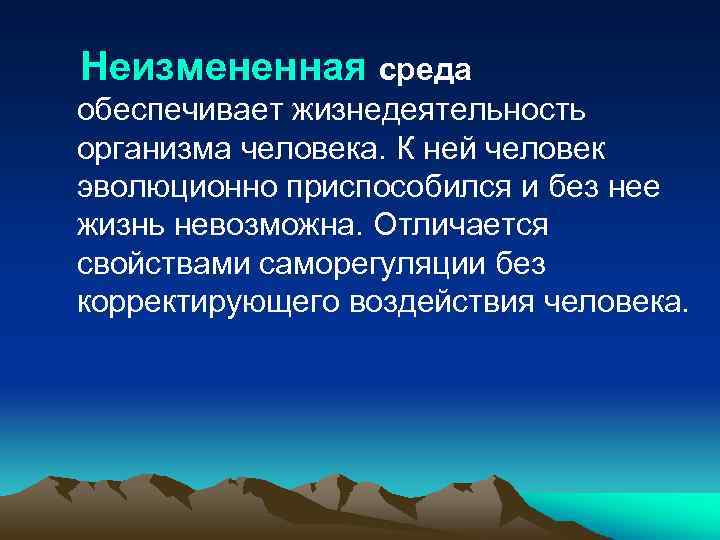 Неизмененная среда обеспечивает жизнедеятельность организма человека. К ней человек эволюционно приспособился и без нее жизнь невозможна. Отличается свойствами саморегуляции без корректирующего воздействия человека.